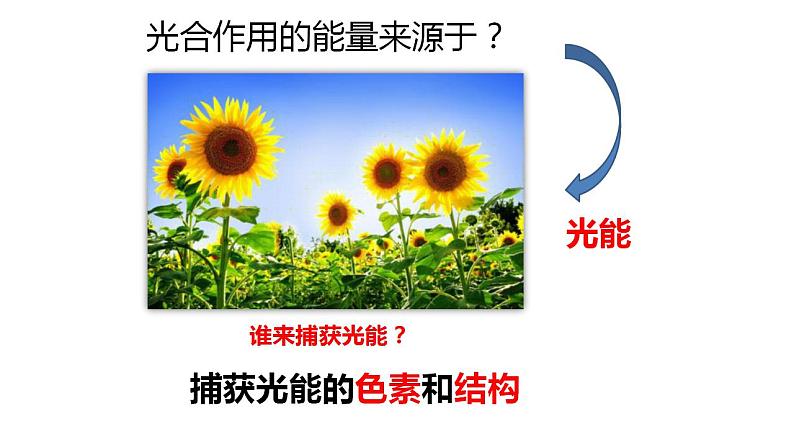 光合作用的能量来源于？

光能

谁来捕获光能？

捕获光能的色素和结构